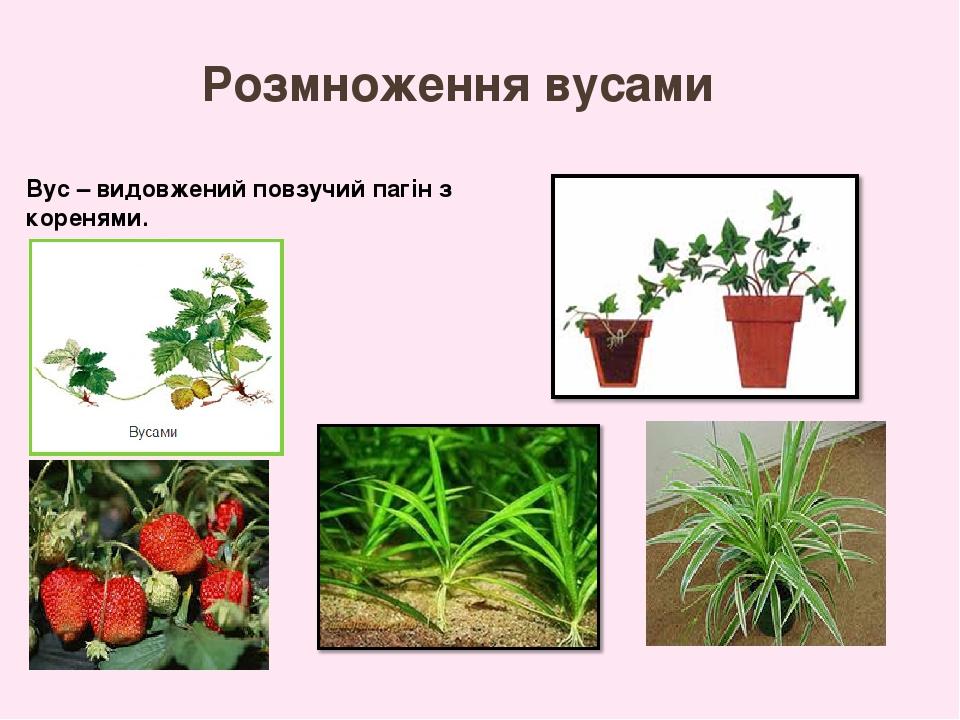 Розмноження вусами

Вус – видовжений повзучий пагін з коренями.

Вусами